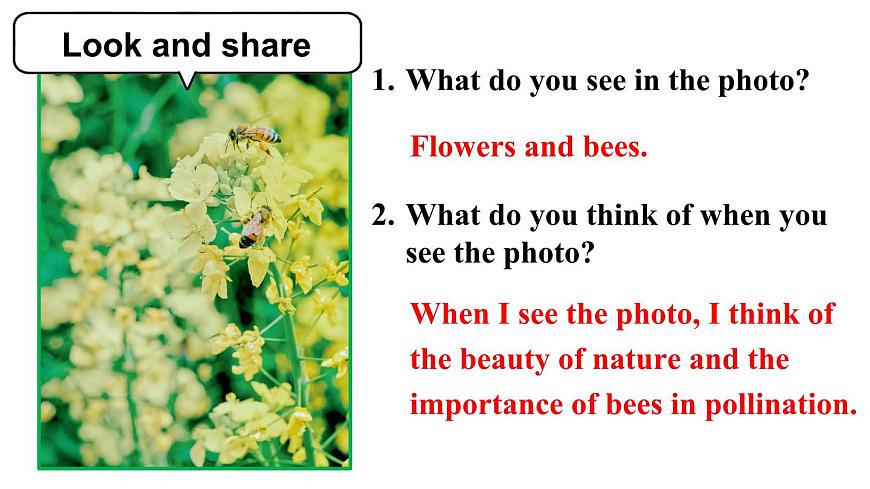 Look and share

1. What do you see in the photo?

Flowers and bees.

2. What do you think of when you see the photo?

When I see the photo, I think of the beauty of nature and the importance of bees in pollination.